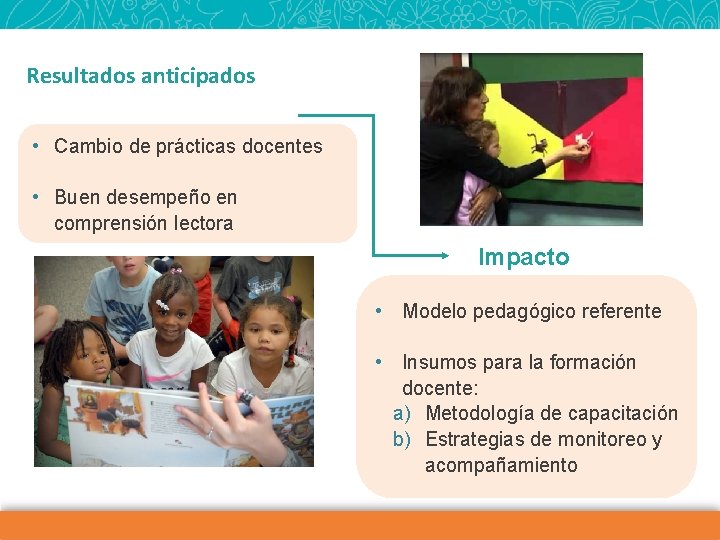 Resultados anticipados

• Cambio de prácticas docentes

• Buen desempeño en comprensión lectora

Impacto

• Modelo pedagógico referente

• Insumos para la formación docente:
a) Metodología de capacitación
b) Estrategias de monitoreo y acompañamiento